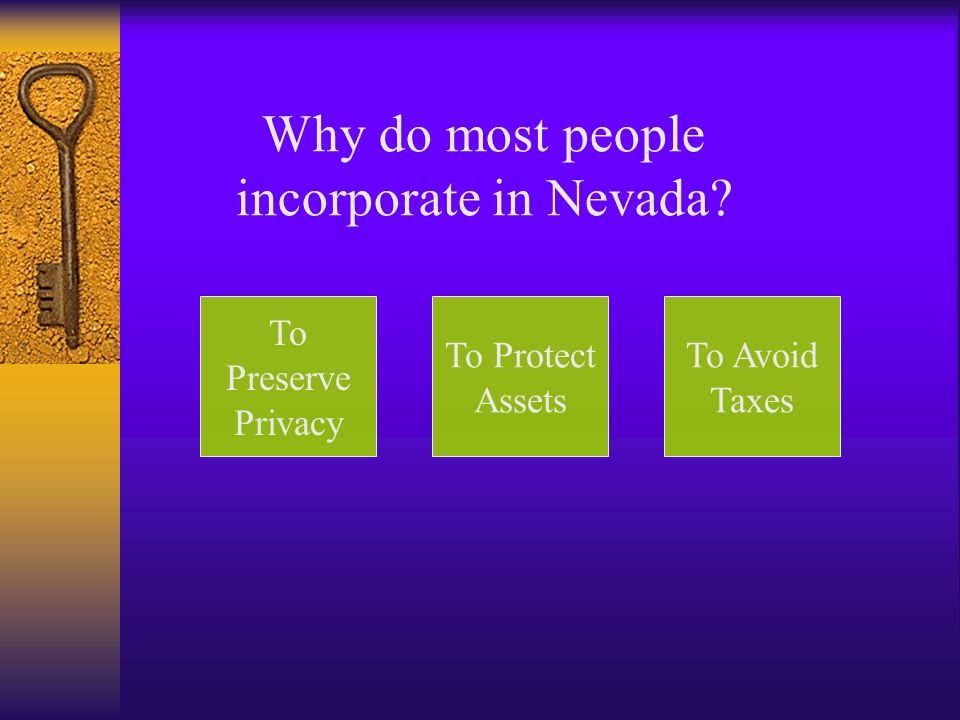 Why do most people incorporate in Nevada?

To Preserve Privacy

To Protect Assets

To Avoid Taxes